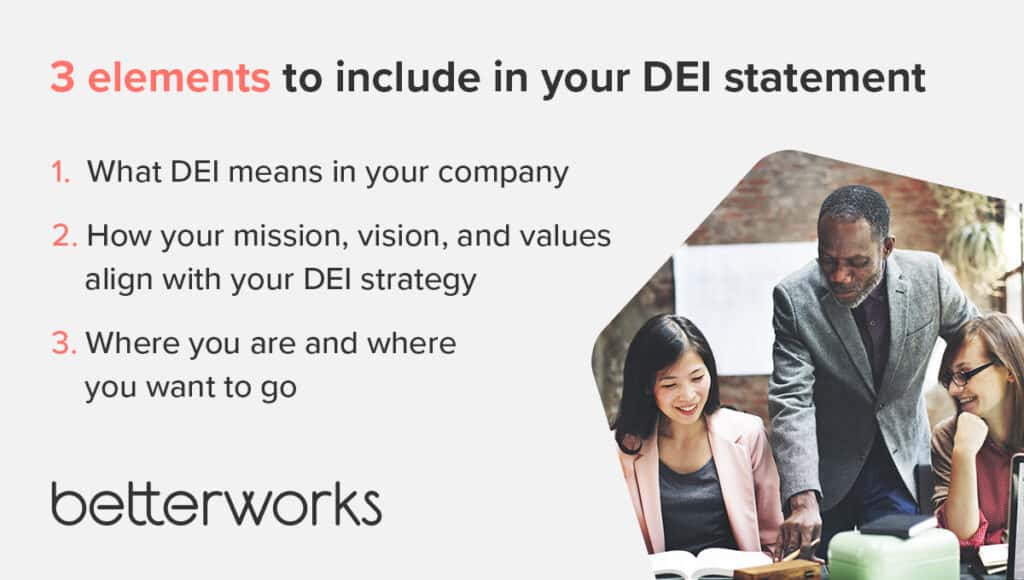 3 elements to include in your DEI statement

1. What DEI means in your company

2. How your mission, vision, and values align with your DEI strategy

3. Where you are and where you want to go

betterworks